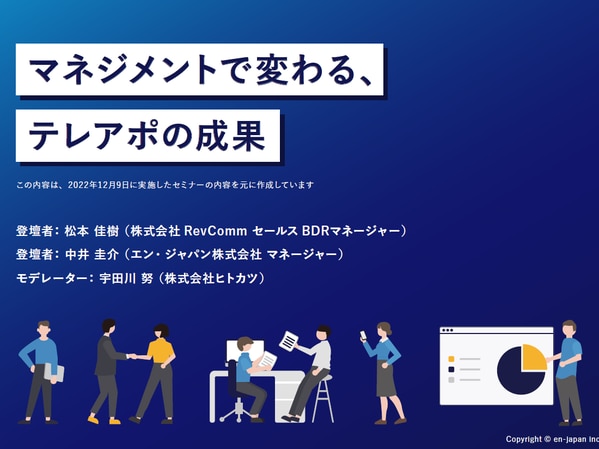 マネジメントで変わる、
テレアポの成果

この内容は、2022年12月9日に実施したセミナーの内容を元に作成しています

登壇者：松本 佳樹（株式会社 RevComm セールス BDRマネージャー）
登壇者：中井 圭介（エン・ジャパン株式会社 マネージャー）
モデレーター：宇田川 努（株式会社ヒトカツ）

Copyright © en-japan Inc